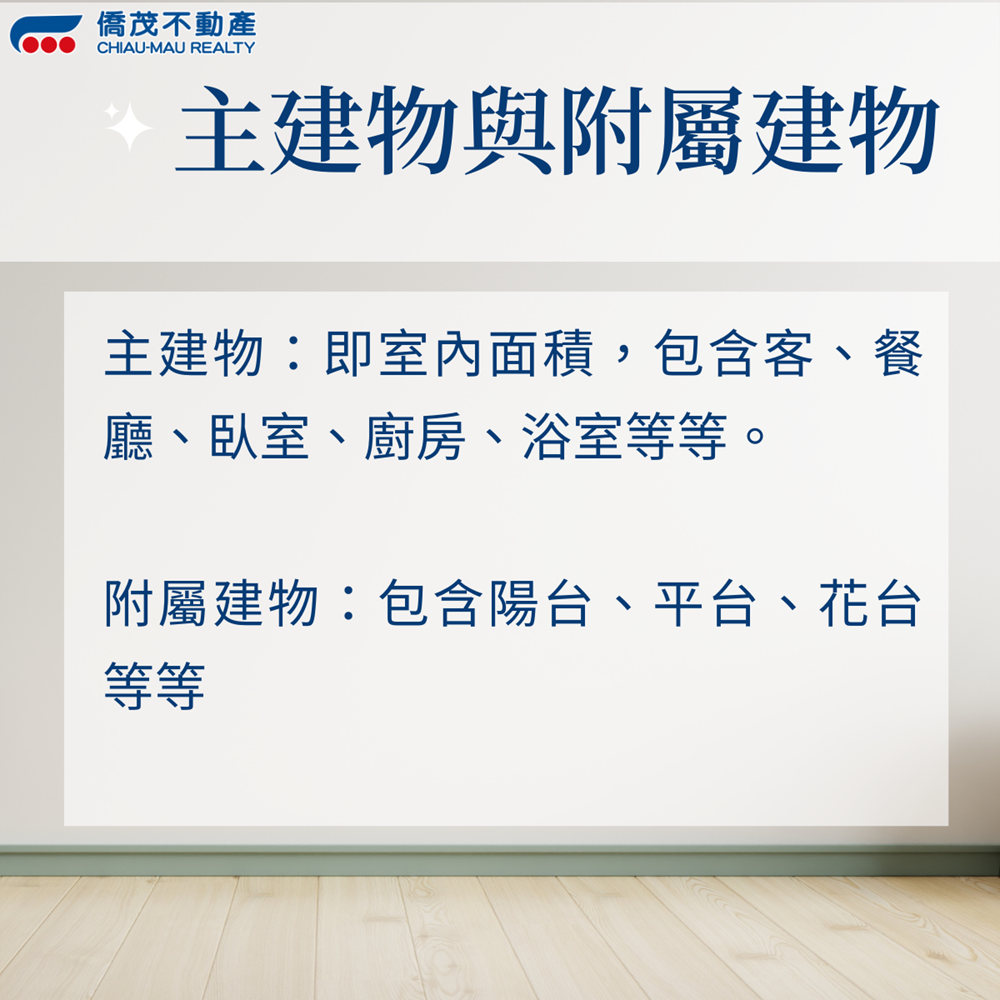 僑茂不動產
CHIAU-MAU REALTY

主建物與附屬建物

主建物：即室內面積，包含客、餐廳、臥室、廚房、浴室等等。

附屬建物：包含陽台、平台、花台等等